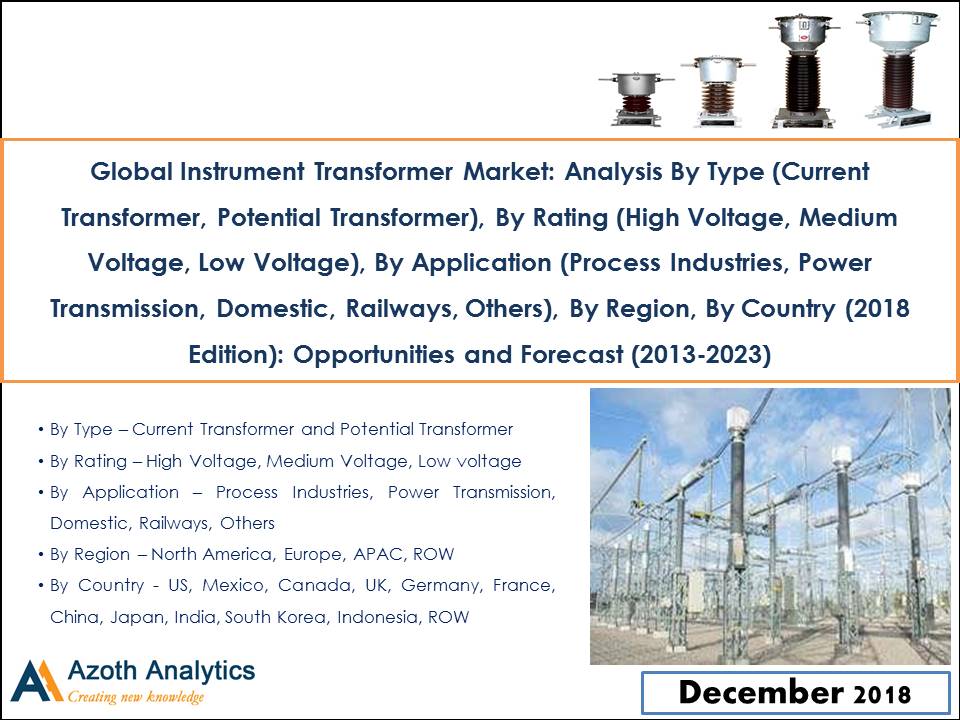 Global Instrument Transformer Market: Analysis By Type (Current Transformer, Potential Transformer), By Rating (High Voltage, Medium Voltage, Low Voltage), By Application (Process Industries, Power Transmission, Domestic, Railways, Others), By Region, By Country (2018 Edition): Opportunities and Forecast (2013-2023)

• By Type – Current Transformer and Potential Transformer
• By Rating – High Voltage, Medium Voltage, Low voltage
• By Application – Process Industries, Power Transmission, Domestic, Railways, Others
• By Region – North America, Europe, APAC, ROW
• By Country - US, Mexico, Canada, UK, Germany, France, China, Japan, India, South Korea, Indonesia, ROW

Azoth Analytics
Creating new knowledge

December 2018